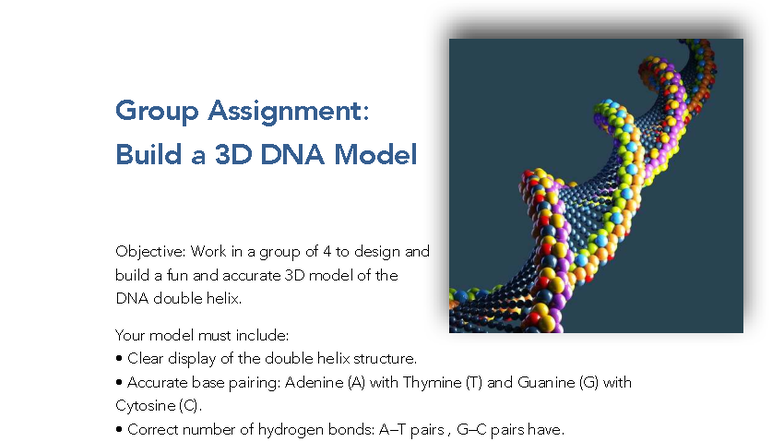 Group Assignment:
Build a 3D DNA Model

Objective: Work in a group of 4 to design and build a fun and accurate 3D model of the DNA double helix.

Your model must include:
• Clear display of the double helix structure.
• Accurate base pairing: Adenine (A) with Thymine (T) and Guanine (G) with Cytosine (C).
• Correct number of hydrogen bonds: A–T pairs , G–C pairs have.